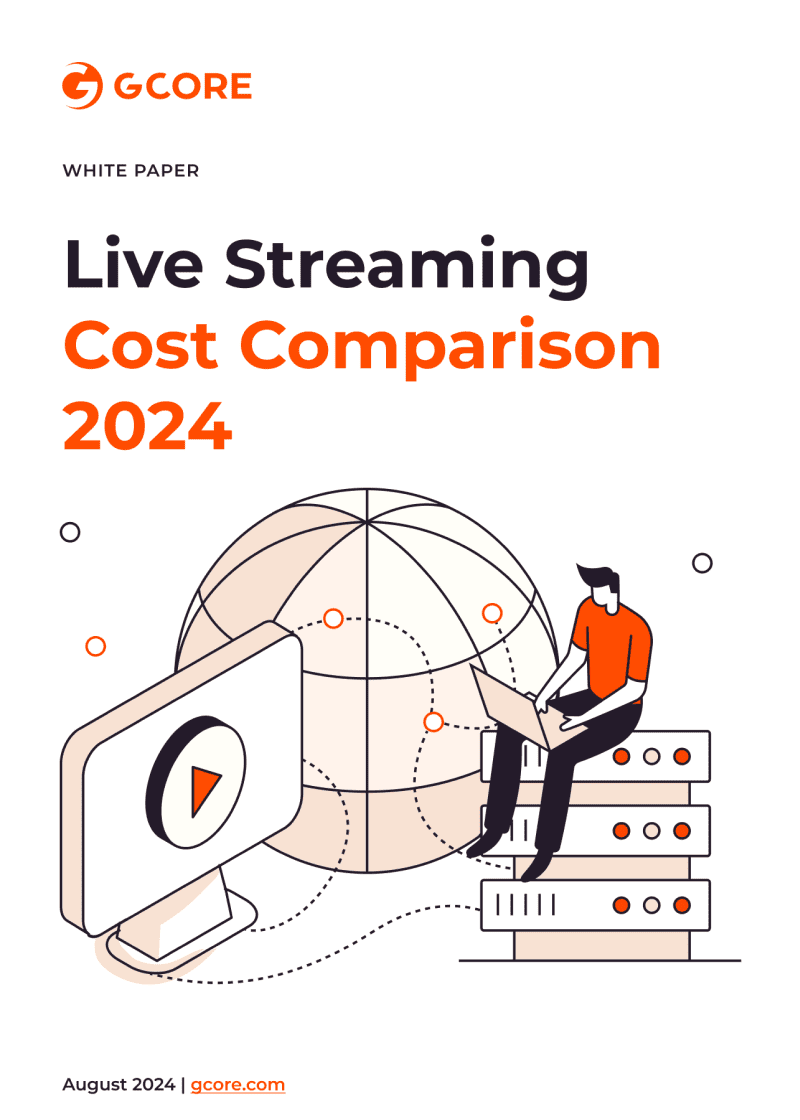 GCORE

WHITE PAPER

Live Streaming
Cost Comparison
2024

August 2024 | gcore.com